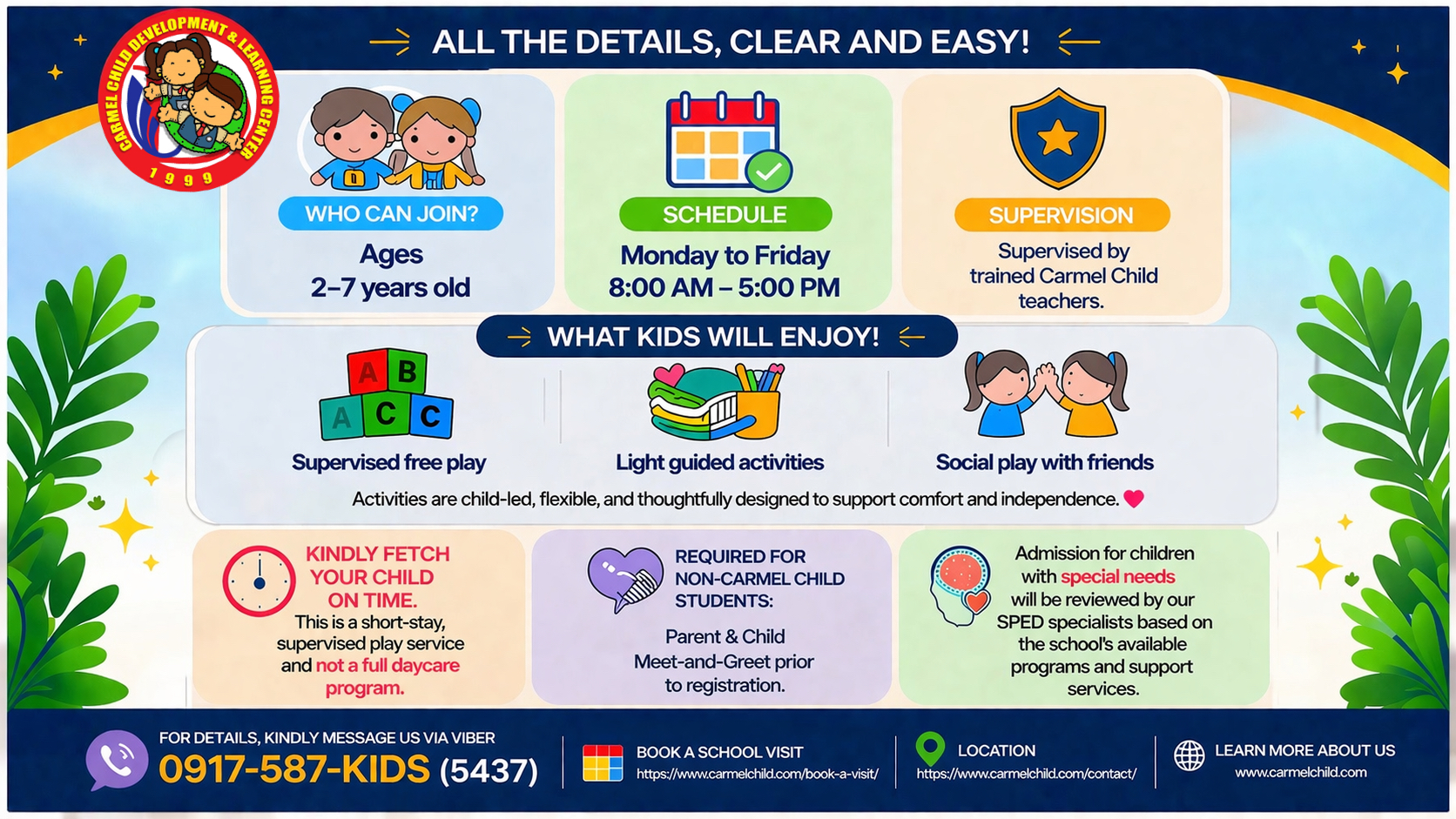 CARMEL CHILD DEVELOPMENT & LEARNING CENTER
1999

ALL THE DETAILS, CLEAR AND EASY!

WHO CAN JOIN?
Ages
2–7 years old

SCHEDULE
Monday to Friday
8:00 AM – 5:00 PM

SUPERVISION
Supervised by trained Carmel Child teachers.

WHAT KIDS WILL ENJOY!

A B
A C C

Supervised free play

Light guided activities

Social play with friends

Activities are child-led, flexible, and thoughtfully designed to support comfort and independence.

KINDLY FETCH YOUR CHILD ON TIME.
This is a short-stay, supervised play service and not a full daycare program.

REQUIRED FOR NON-CARMEL CHILD STUDENTS:
Parent & Child Meet-and-Greet prior to registration.

Admission for children with special needs will be reviewed by our SPED specialists based on the school's available programs and support services.

FOR DETAILS, KINDLY MESSAGE US VIA VIBER
0917-587-KIDS (5437)

BOOK A SCHOOL VISIT
https://www.carmelchild.com/book-a-visit/

LOCATION
https://www.carmelchild.com/contact/

LEARN MORE ABOUT US
www.carmelchild.com